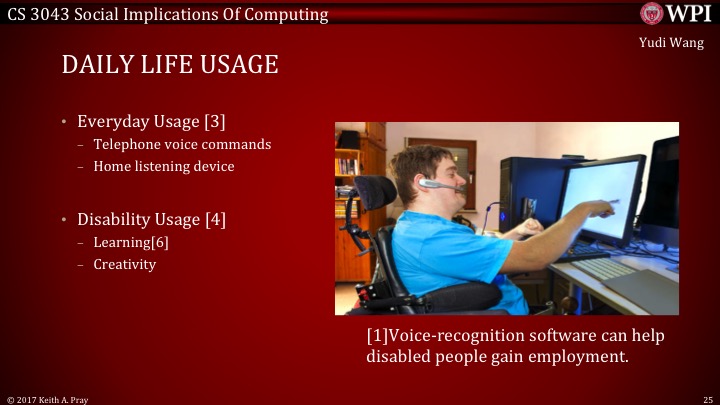 CS 3043 Social Implications Of Computing

WPI

Yudi Wang

DAILY LIFE USAGE

• Everyday Usage [3]
– Telephone voice commands
– Home listening device

• Disability Usage [4]
– Learning[6]
– Creativity

[1]Voice-recognition software can help disabled people gain employment.

© 2017 Keith A. Pray

25